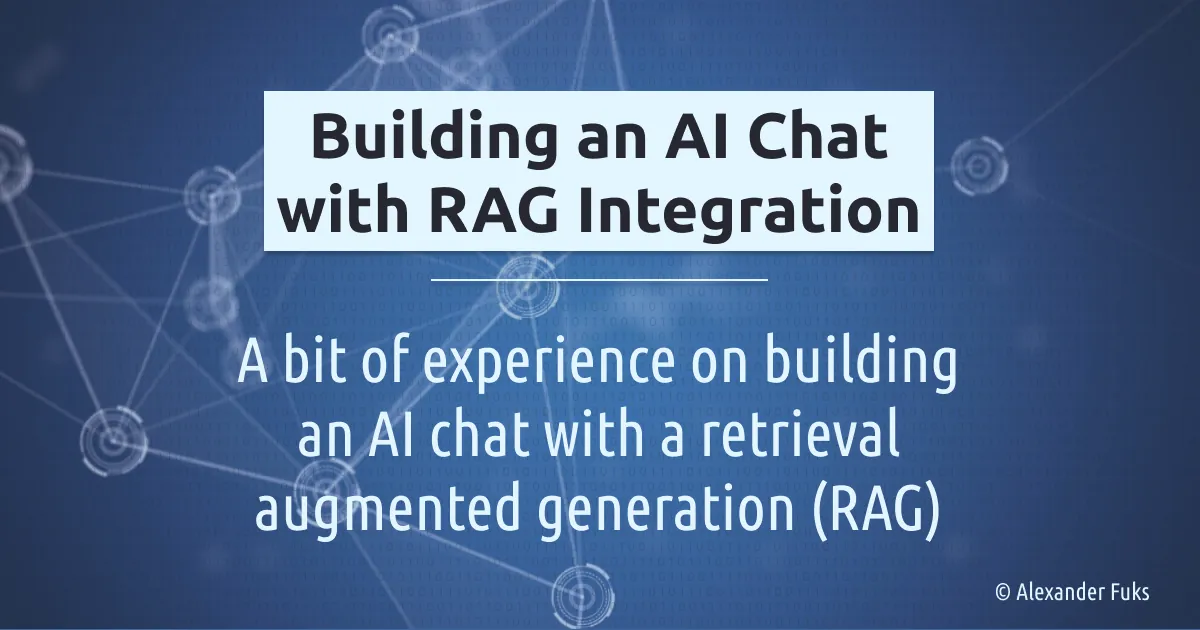 Building an AI Chat with RAG Integration

A bit of experience on building an AI chat with a retrieval augmented generation (RAG)

© Alexander Fuks